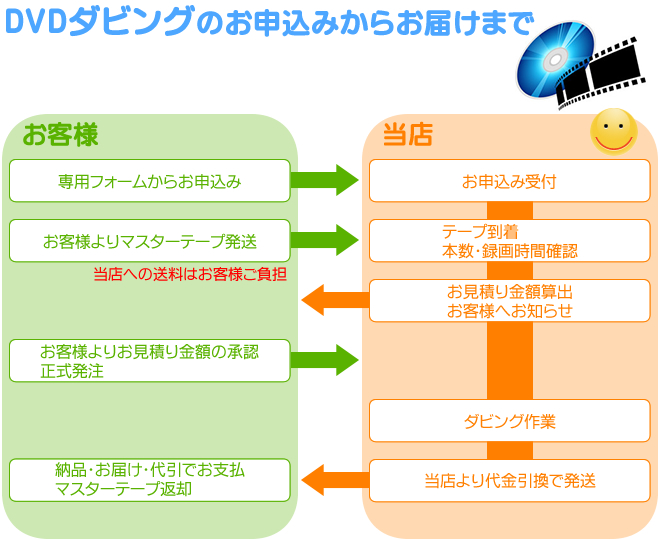 DVDダビングのお申込みからお届けまで

お客様

専用フォームからお申込み

お客様よりマスターテープ発送

当店への送料はお客様ご負担

お客様よりお見積り金額の承認
正式発注

納品・お届け・代引でお支払
マスターテープ返却

当店

お申込み受付

テープ到着
本数・録画時間確認

お見積り金額算出
お客様へお知らせ

ダビング作業

当店より代金引換で発送